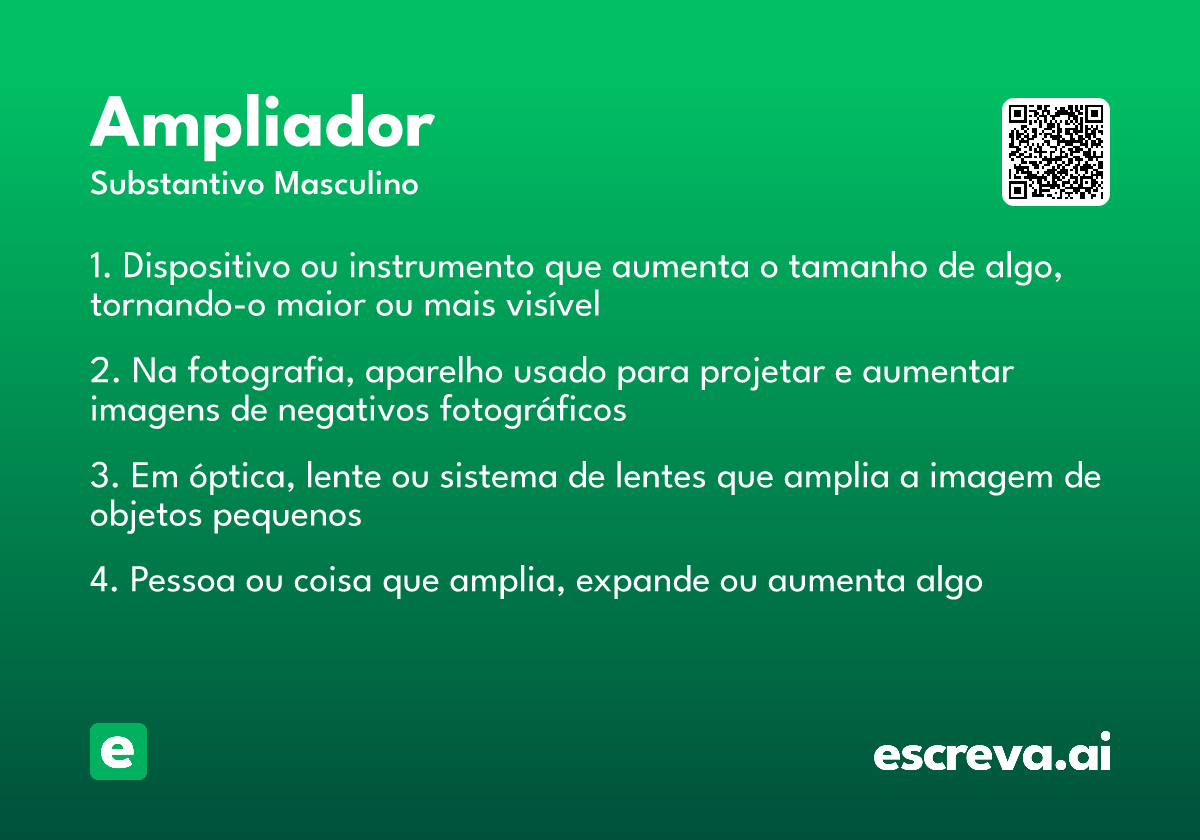 Ampliador
Substantivo Masculino

1. Dispositivo ou instrumento que aumenta o tamanho de algo, tornando-o maior ou mais visível

2. Na fotografia, aparelho usado para projetar e aumentar imagens de negativos fotográficos

3. Em óptica, lente ou sistema de lentes que amplia a imagem de objetos pequenos

4. Pessoa ou coisa que amplia, expande ou aumenta algo

e

escreva.ai